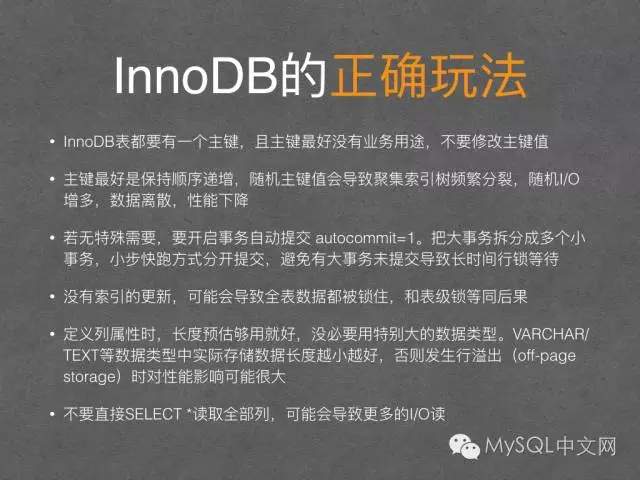 InnoDB的正确玩法

• InnoDB表都要有一个主键，且主键最好没有业务用途，不要修改主键值

• 主键最好是保持顺序递增，随机主键值会导致聚集索引树频繁分裂，随机I/O增多，数据离散，性能下降

• 若无特殊需要，要开启事务自动提交 autocommit=1。把大事务拆分成多个小事务，小步快跑方式分开提交，避免有大事务未提交导致长时间行锁等待

• 没有索引的更新，可能会导致全表数据都被锁住，和表级锁等同后果

• 定义列属性时，长度预估够用就好，没必要用特别大的数据类型。VARCHAR/TEXT等数据类型中实际存储数据长度越小越好，否则发生行溢出（off-page storage）时对性能影响可能很大

• 不要直接SELECT *读取全部列，可能会导致更多的I/O读

MySQL中文网